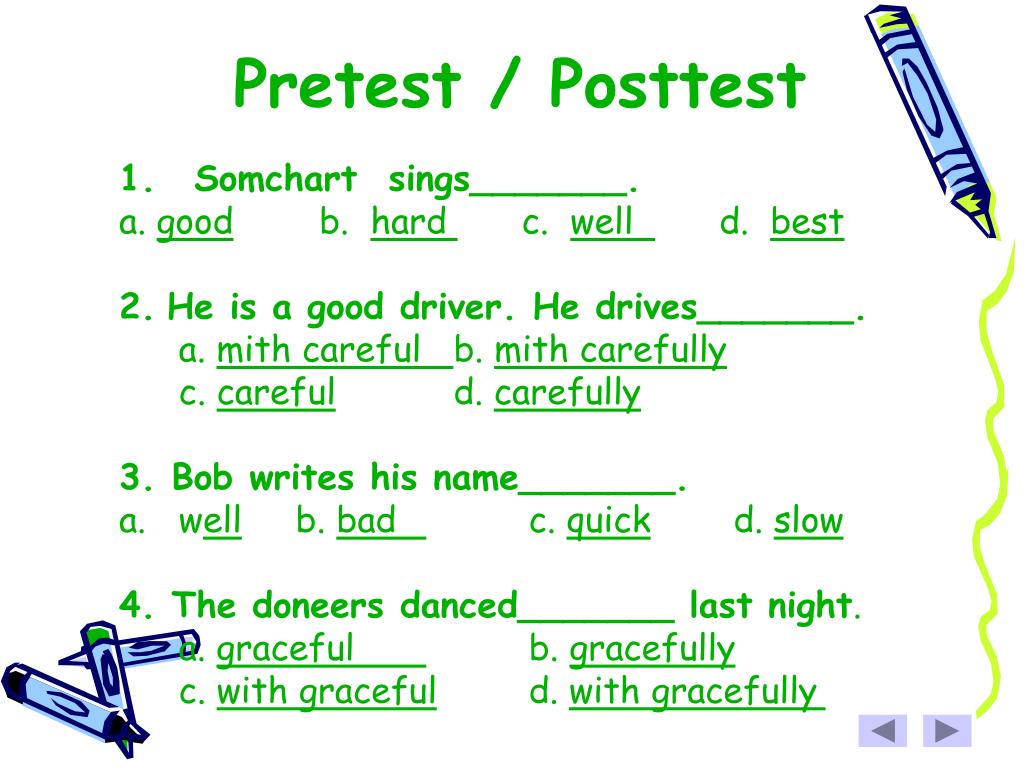 Pretest / Posttest

1. Somchart sings________.
a. good b. hard c. well d. best

2. He is a good driver. He drives________.
a. mith careful b. mith carefully
c. careful d. carefully

3. Bob writes his name________.
a. well b. bad c. quick d. slow

4. The doneers danced________ last night.
a. graceful b. gracefully
c. with graceful d. with gracefully